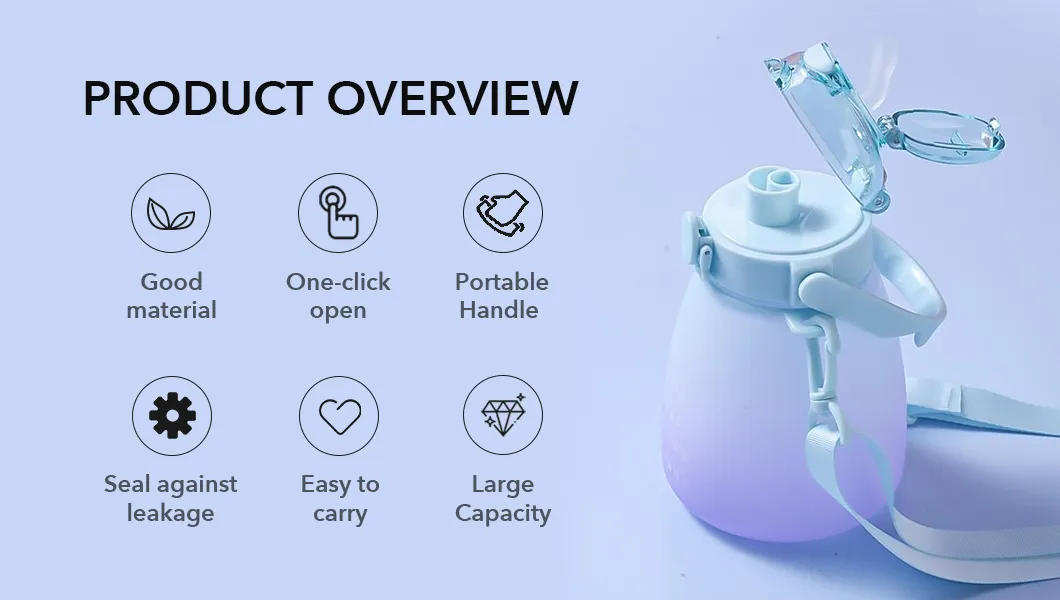 PRODUCT OVERVIEW

Good material

One-click open

Portable Handle

Seal against leakage

Easy to carry

Large Capacity